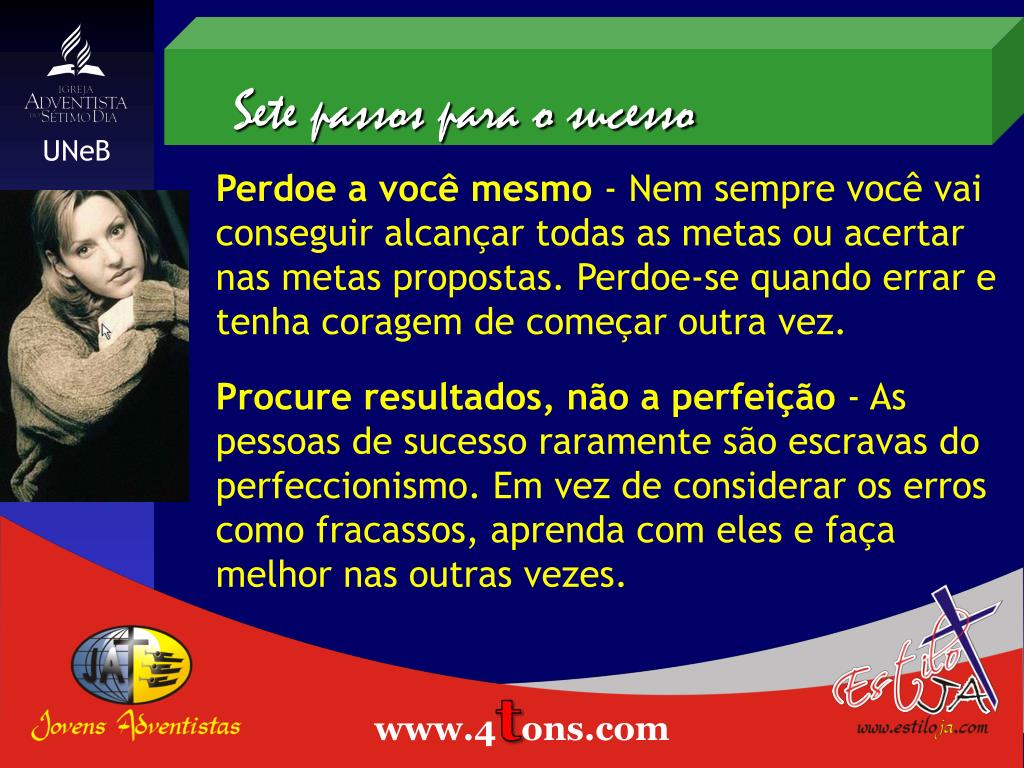 IGREJA
ADVENTISTA
DO SÉTIMO DIA

UNeB

Sete passos para o sucesso

Perdoe a você mesmo - Nem sempre você vai conseguir alcançar todas as metas ou acertar nas metas propostas. Perdoe-se quando errar e tenha coragem de começar outra vez.

Procure resultados, não a perfeição - As pessoas de sucesso raramente são escravas do perfeccionismo. Em vez de considerar os erros como fracassos, aprenda com eles e faça melhor nas outras vezes.

JA

Jovens Adventistas

www.4tons.com

Estilo JA

www.estiloja.com